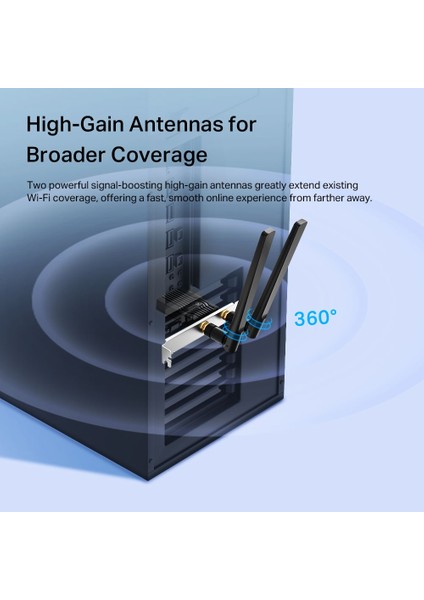 High-Gain Antennas for Broader Coverage

Two powerful signal-boosting high-gain antennas greatly extend existing Wi-Fi coverage, offering a fast, smooth online experience from farther away.

360°